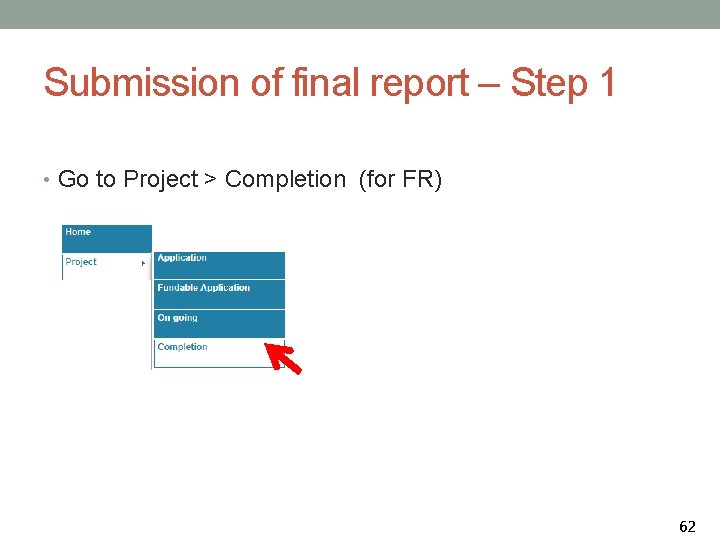 Submission of final report – Step 1

• Go to Project > Completion (for FR)

Home
Project
Application
Fundable Application
On going
Completion

62